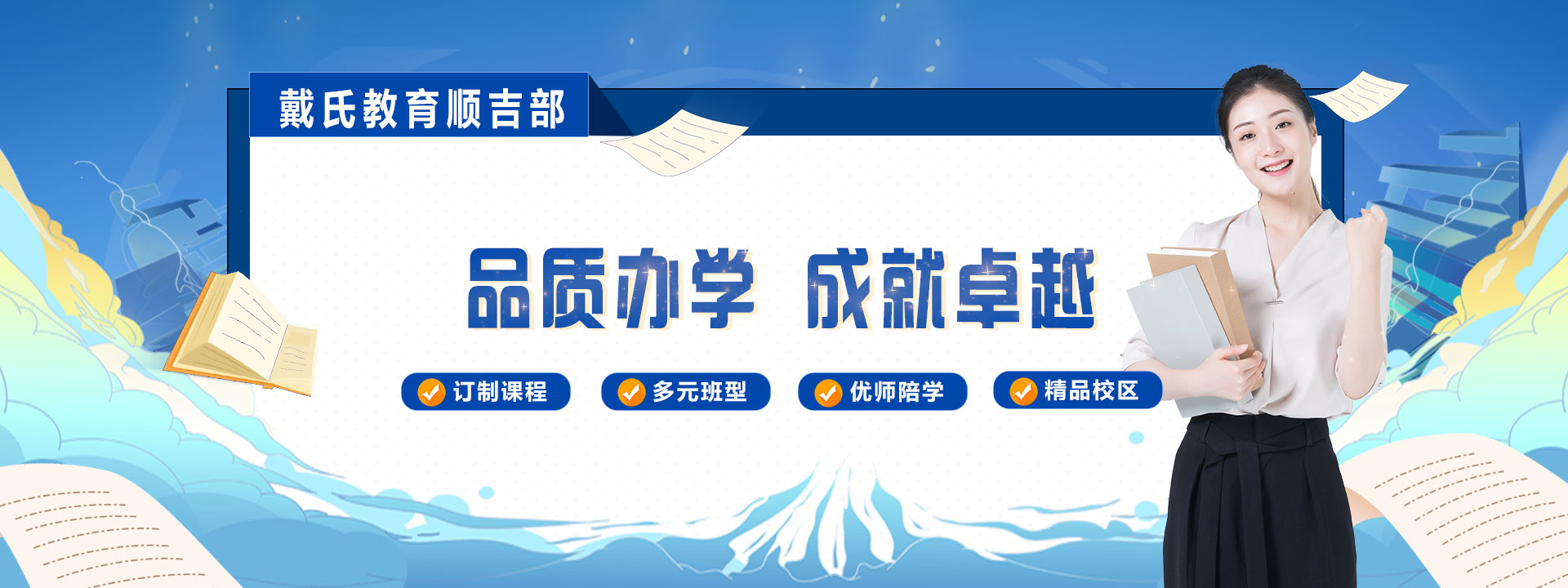 戴氏教育顺吉部

品质办学 成就卓越

订制课程 多元班型 优师陪学 精品校区